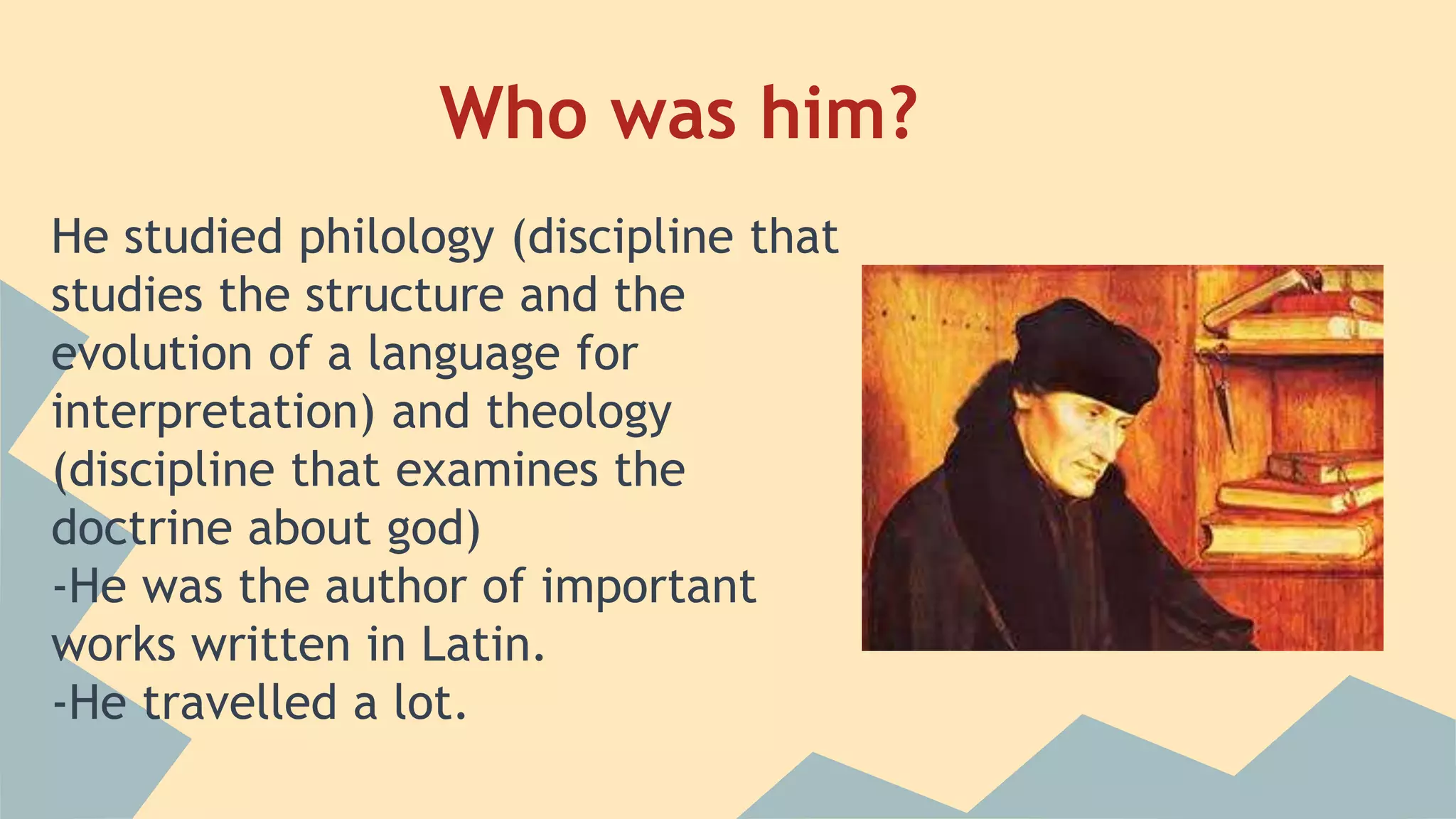 Who was him?

He studied philology (discipline that studies the structure and the evolution of a language for interpretation) and theology (discipline that examines the doctrine about god)
-He was the author of important works written in Latin.
-He travelled a lot.